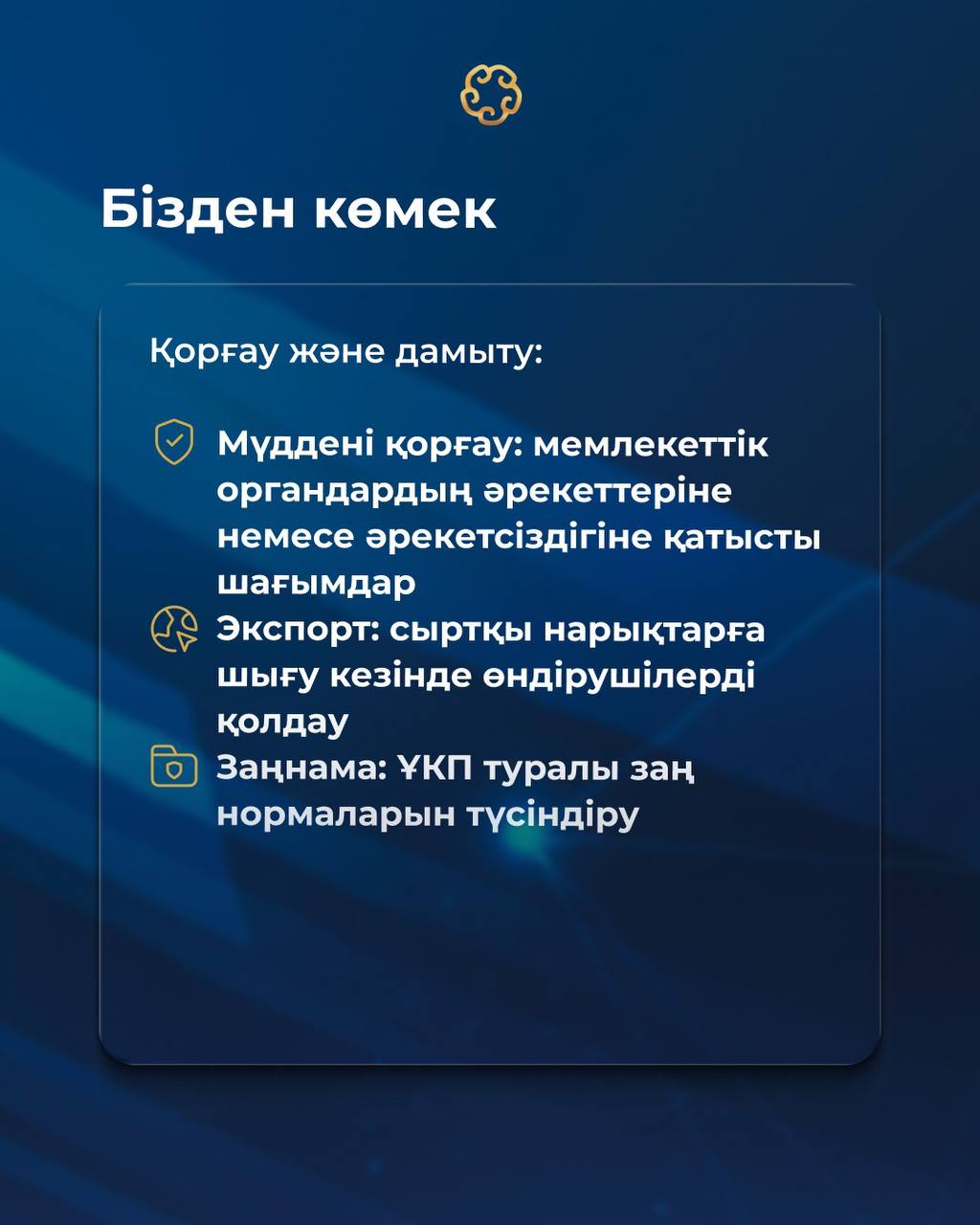 Бізден көмек

Қорғау және дамыту:

Мүддені қорғау: мемлекеттік органдардың әрекеттеріне немесе әрекетсіздігіне қатысты шағымдар
Экспорт: сыртқы нарықтарға шығу кезінде өндірушілерді қолдау
Заңнама: ҰКП туралы заң нормаларын түсіндіру